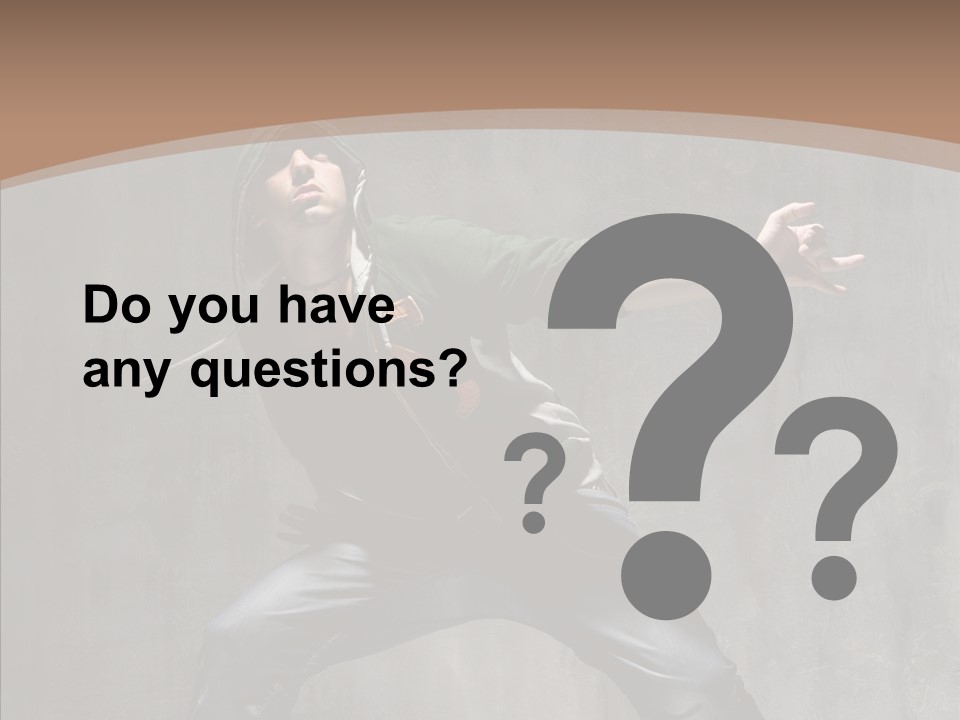 Do you have any questions?

?
?
?